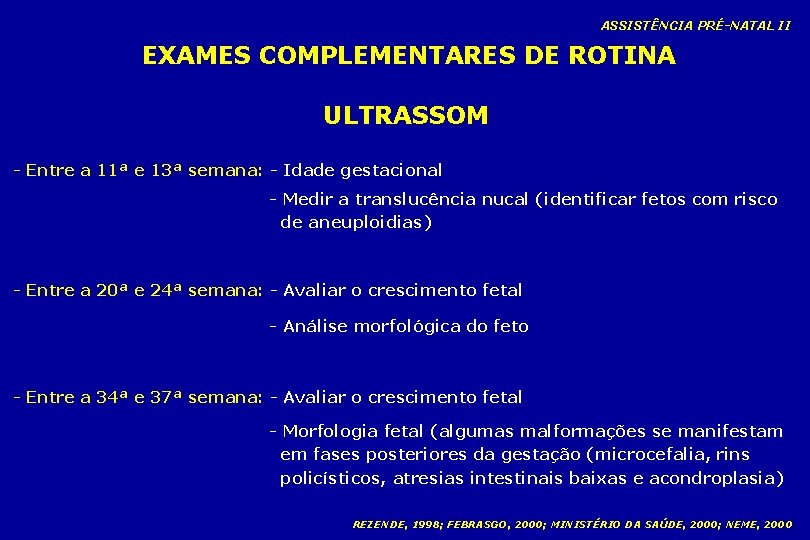 ASSISTÊNCIA PRÉ-NATAL II

EXAMES COMPLEMENTARES DE ROTINA

ULTRASSOM

- Entre a 11ª e 13ª semana: - Idade gestacional

- Medir a translucência nucal (identificar fetos com risco de aneuploidias)

- Entre a 20ª e 24ª semana: - Avaliar o crescimento fetal

- Análise morfológica do feto

- Entre a 34ª e 37ª semana: - Avaliar o crescimento fetal

- Morfologia fetal (algumas malformações se manifestam em fases posteriores da gestação (microcefalia, rins policísticos, atresias intestinais baixas e acondroplasia)

REZENDE, 1998; FEBRASGO, 2000; MINISTÉRIO DA SAÚDE, 2000; NEME, 2000